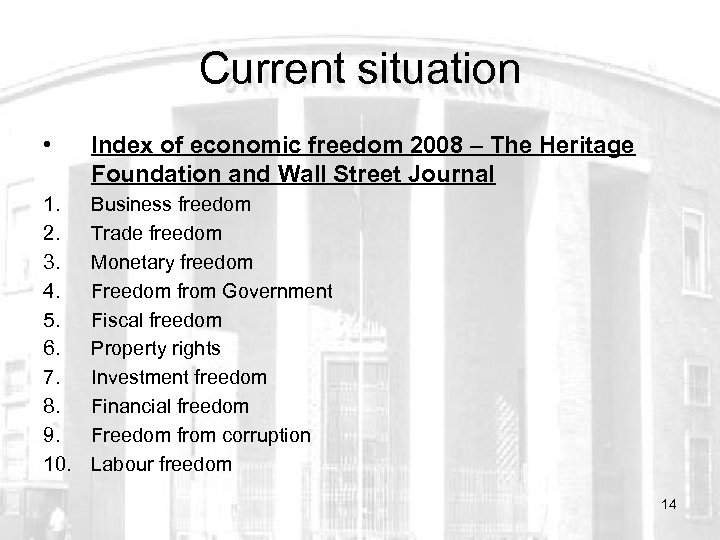 Current situation

• Index of economic freedom 2008 – The Heritage Foundation and Wall Street Journal

1. Business freedom
2. Trade freedom
3. Monetary freedom
4. Freedom from Government
5. Fiscal freedom
6. Property rights
7. Investment freedom
8. Financial freedom
9. Freedom from corruption
10. Labour freedom

14